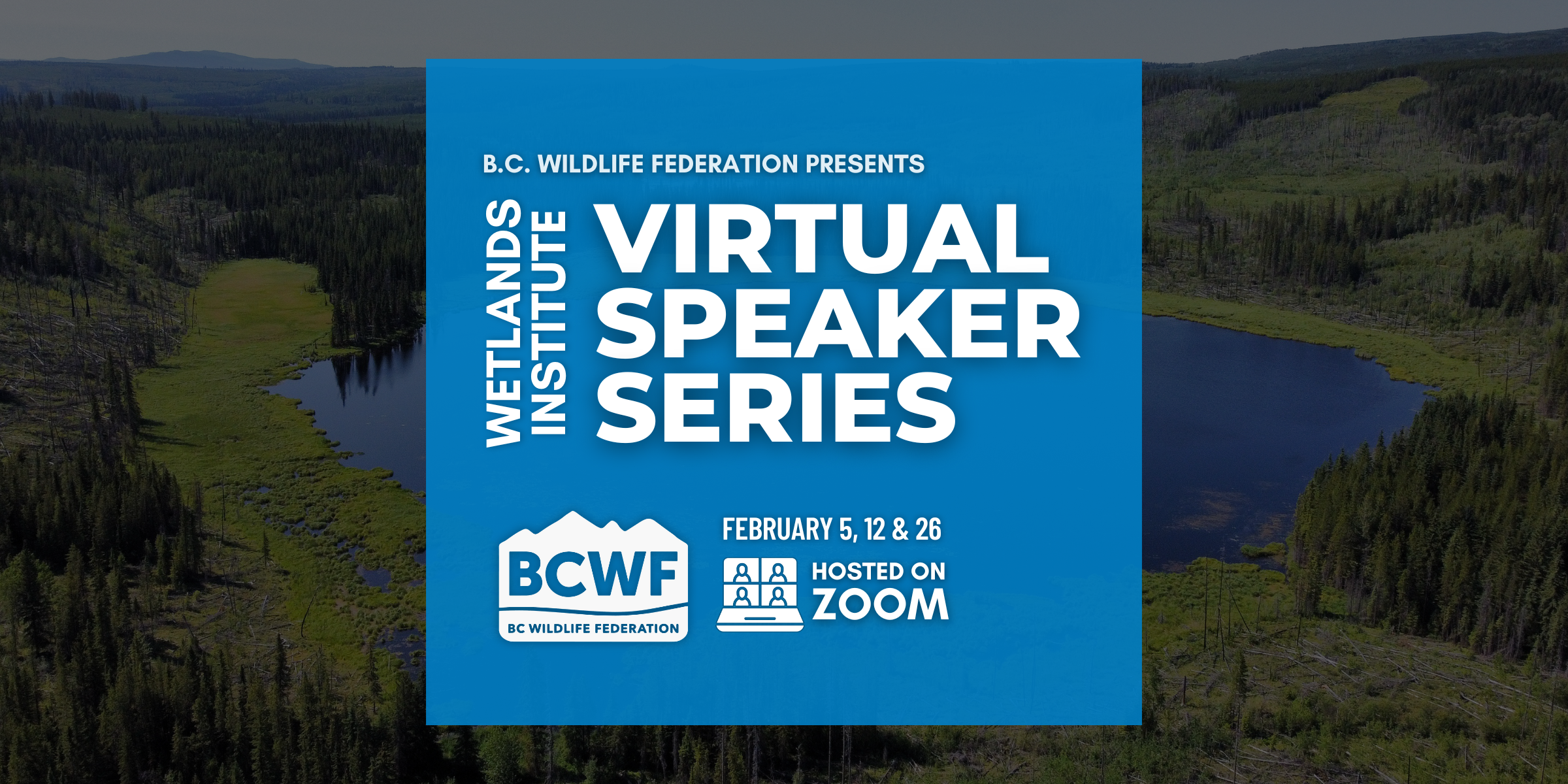 B.C. WILDLIFE FEDERATION PRESENTS

WETLANDS INSTITUTE

VIRTUAL SPEAKER SERIES

BCWF
BC WILDLIFE FEDERATION

FEBRUARY 5, 12 & 26

HOSTED ON ZOOM